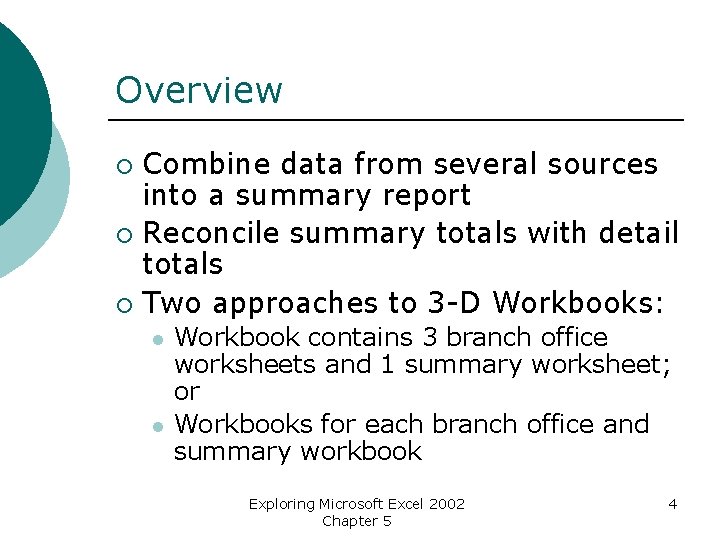 Overview

- Combine data from several sources into a summary report
- Reconcile summary totals with detail totals
- Two approaches to 3-D Workbooks:
  - Workbook contains 3 branch office worksheets and 1 summary worksheet; or
  - Workbooks for each branch office and summary workbook

Exploring Microsoft Excel 2002
Chapter 5

4